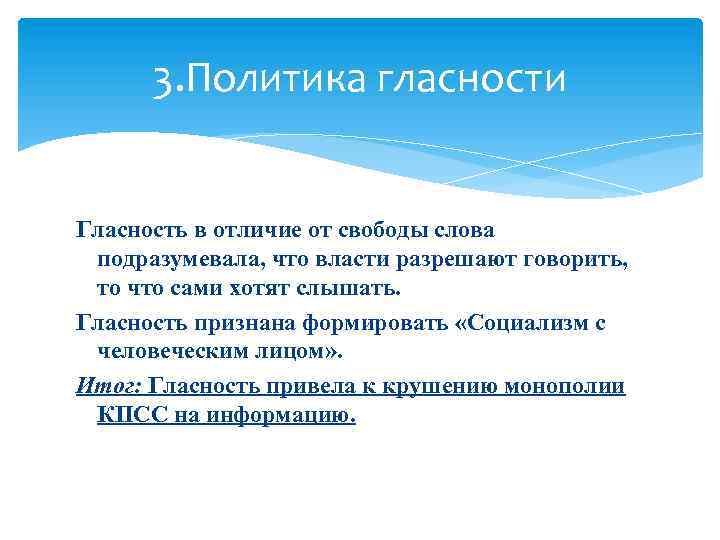 3.Политика гласности

Гласность в отличие от свободы слова подразумевала, что власти разрешают говорить, то что сами хотят слышать.

Гласность признана формировать «Социализм с человеческим лицом».

Итог: Гласность привела к крушению монополии КПСС на информацию.